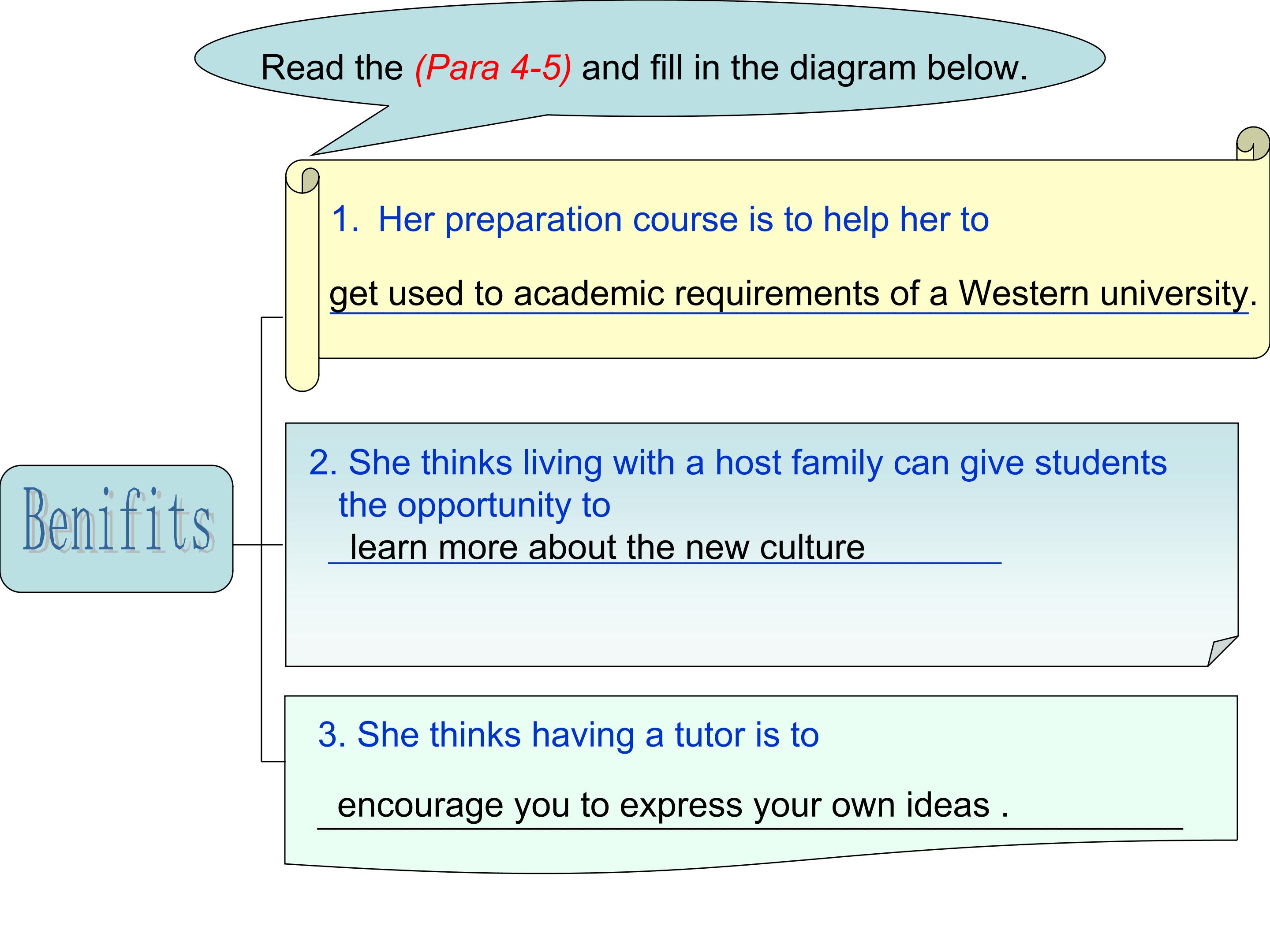 Read the (Para 4-5) and fill in the diagram below.

Benifits

1. Her preparation course is to help her to

get used to academic requirements of a Western university.

2. She thinks living with a host family can give students the opportunity to

learn more about the new culture

3. She thinks having a tutor is to

encourage you to express your own ideas .